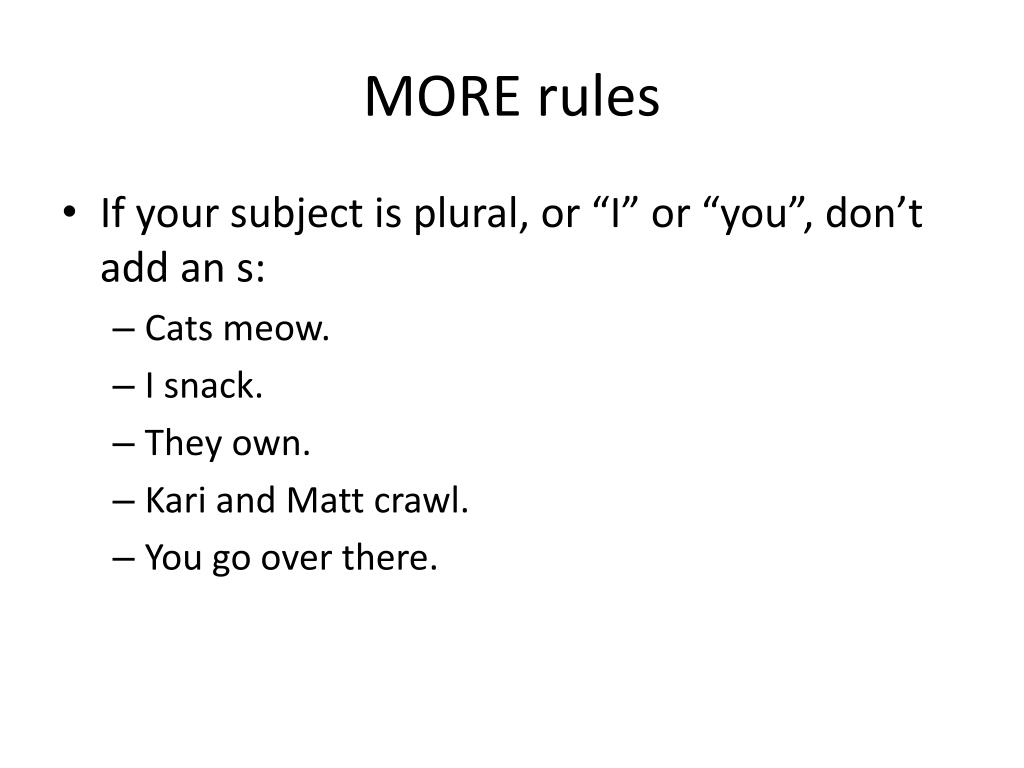 MORE rules

• If your subject is plural, or “I” or “you”, don’t add an s:
– Cats meow.
– I snack.
– They own.
– Kari and Matt crawl.
– You go over there.